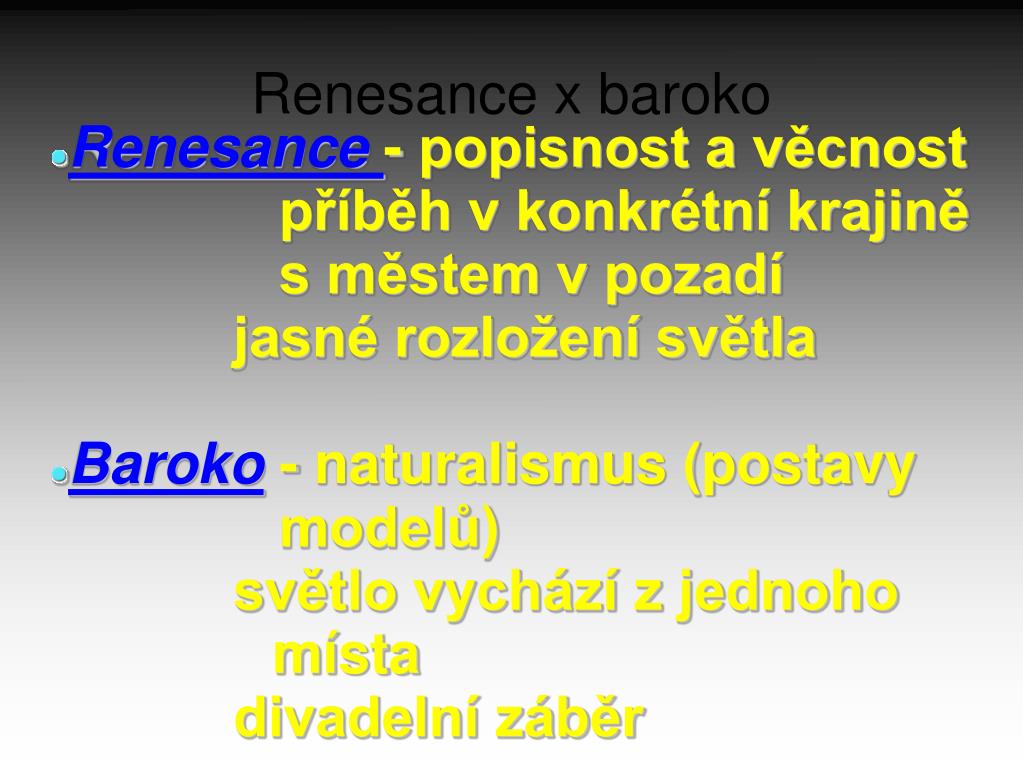 Renesance x baroko

Renesance - popisnost a věcnost příběh v konkrétní krajině s městem v pozadí
jasné rozložení světla

Baroko - naturalismus (postavy modelů)
světlo vychází z jednoho místa
divadelní záběr